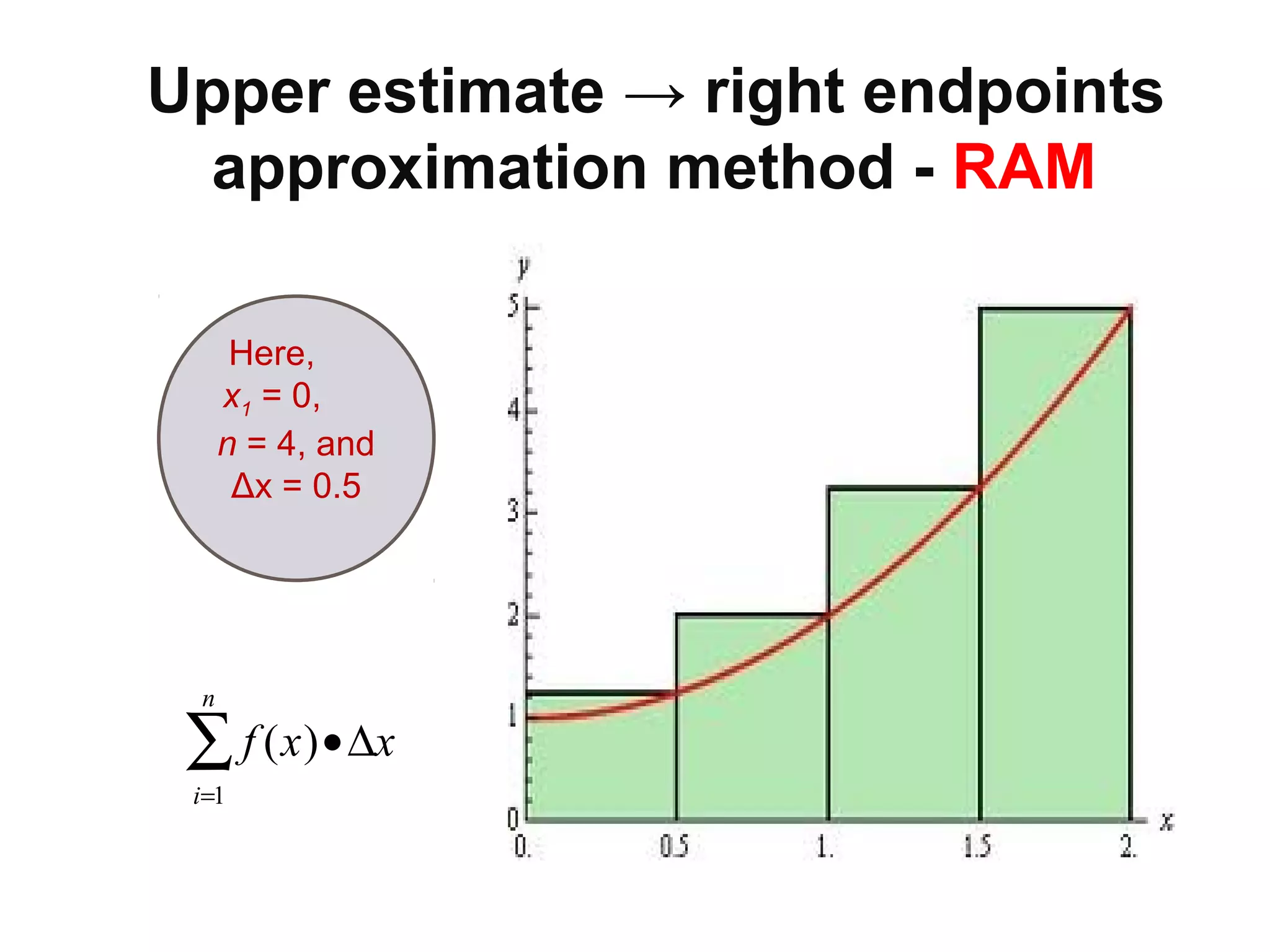 Upper estimate → right endpoints approximation method - RAM

Here,
$x_1 = 0$,
$n = 4$, and
$\Delta x = 0.5$

$\sum_{i=1}^{n} f(x) \bullet \Delta x$

y
5
4
3
2
1
0
0.
0.5
1.
1.5
2.
x